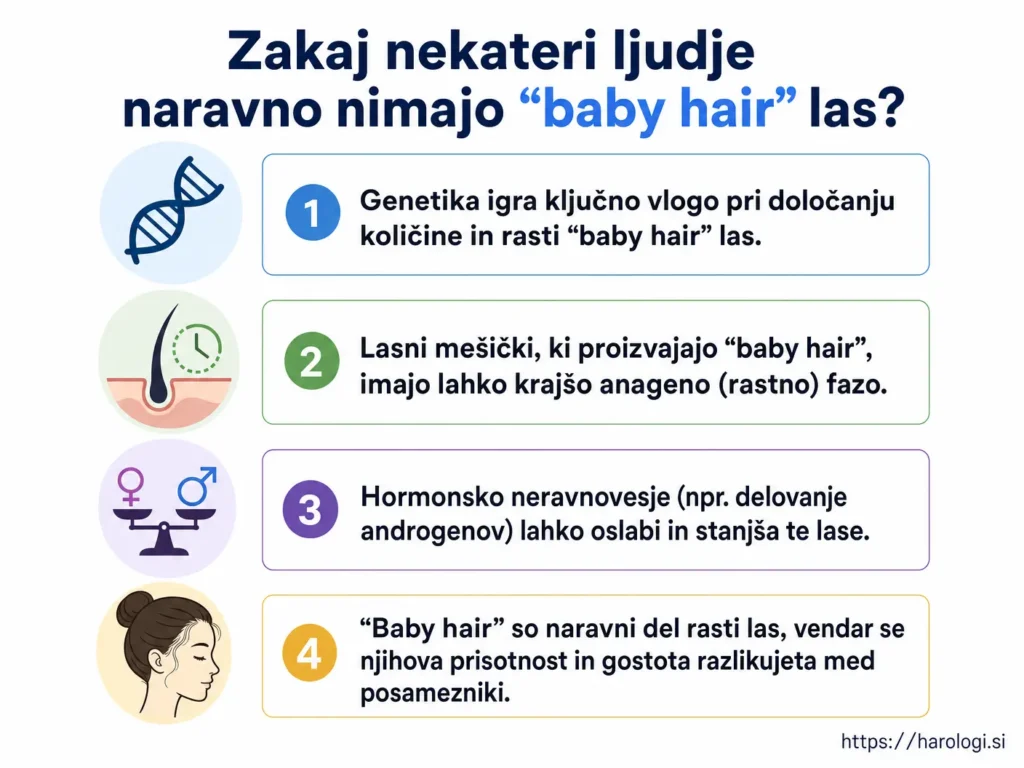 Zakaj nekateri ljudje naravno nimajo “baby hair” las?

1 Genetika igra ključno vlogo pri določanju količine in rasti “baby hair” las.

2 Lasni mešički, ki proizvajajo “baby hair”, imajo lahko krajšo anageno (rastno) fazo.

3 Hormonsko neravnovesje (npr. delovanje androgenov) lahko oslabi in stanjša te lase.

4 “Baby hair” so naravni del rasti las, vendar se njihova prisotnost in gostota razlikujeta med posamezniki.

https://harologi.si